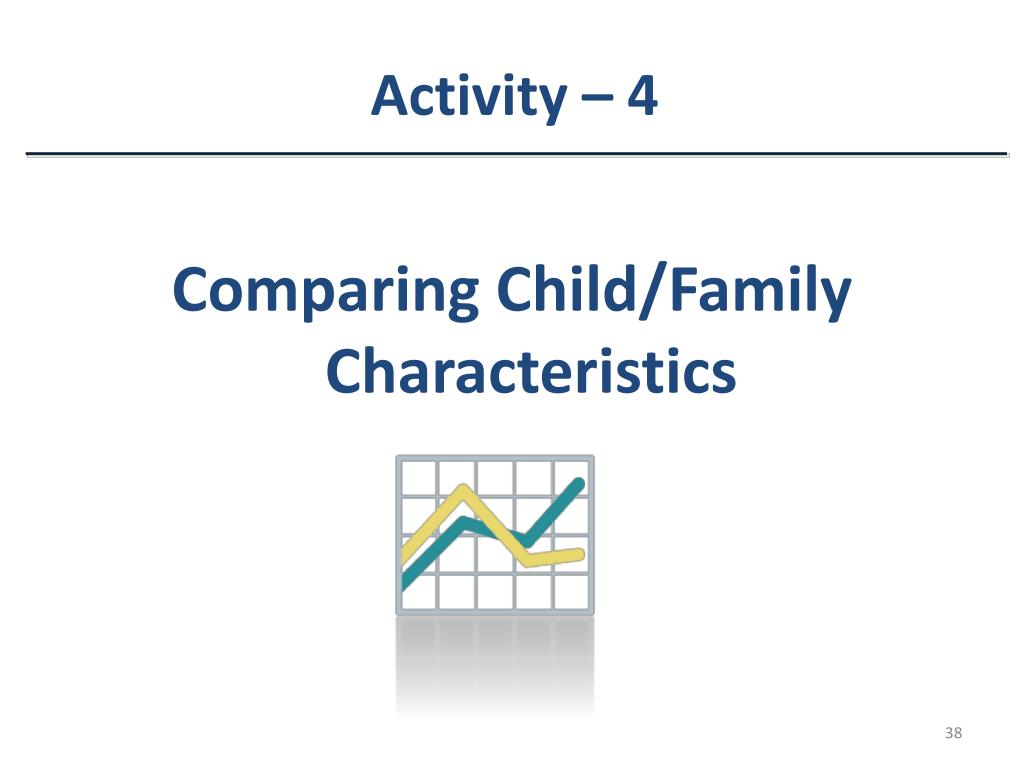 Activity – 4

Comparing Child/Family Characteristics

38